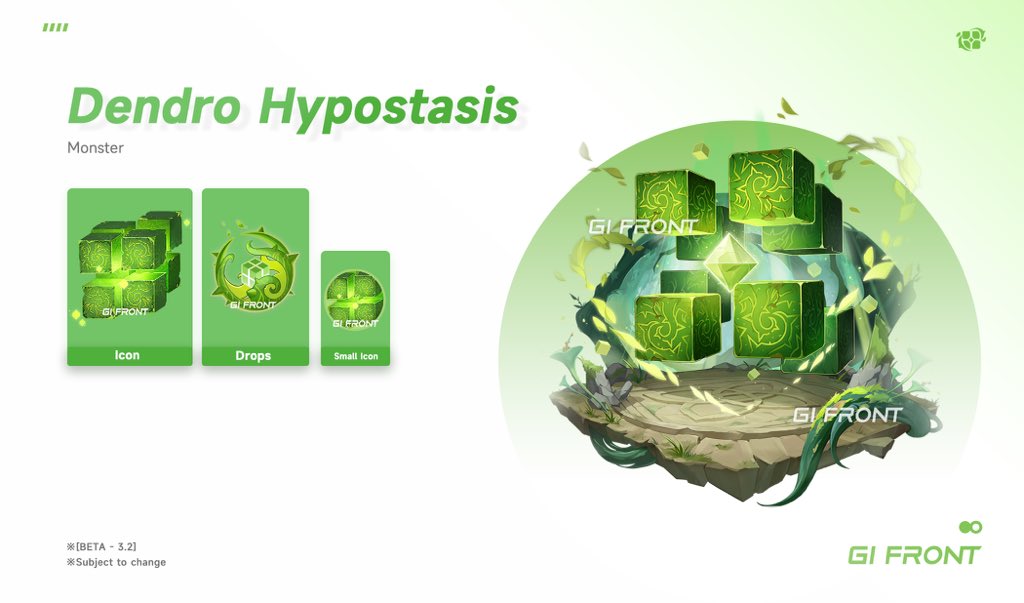 Dendro Hypostasis

Monster

GI FRONT

Icon

GI FRONT

Drops

GI FRONT

Small Icon

GI FRONT

GI FRONT

※[BETA - 3.2]
※Subject to change

GI FRONT